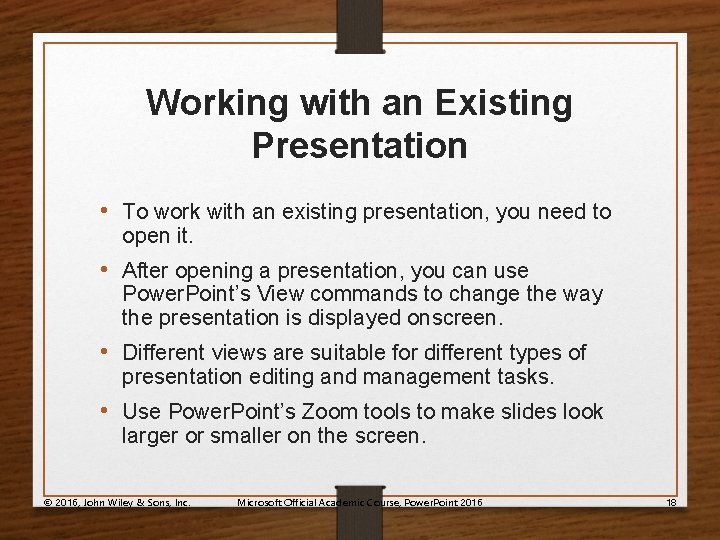 Working with an Existing Presentation

• To work with an existing presentation, you need to open it.

• After opening a presentation, you can use PowerPoint's View commands to change the way the presentation is displayed onscreen.

• Different views are suitable for different types of presentation editing and management tasks.

• Use PowerPoint's Zoom tools to make slides look larger or smaller on the screen.

© 2016, John Wiley & Sons, Inc. Microsoft Official Academic Course, PowerPoint 2016 18